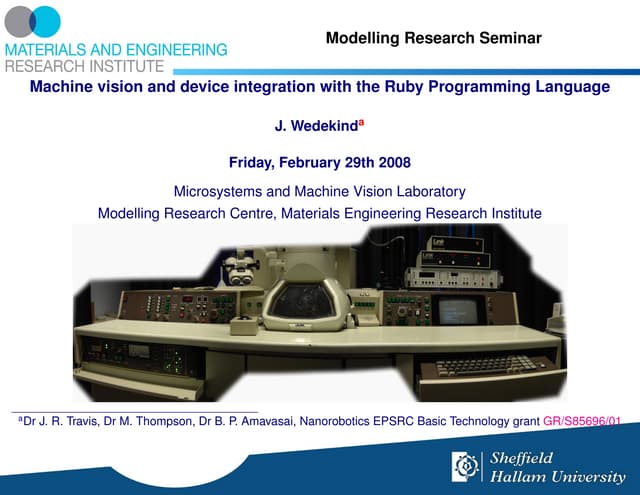 MATERIALS AND ENGINEERING
RESEARCH INSTITUTE

Modelling Research Seminar

Machine vision and device integration with the Ruby Programming Language

J. Wedekind$^a$

Friday, February 29th 2008

Microsystems and Machine Vision Laboratory
Modelling Research Centre, Materials Engineering Research Institute

$^a$Dr J. R. Travis, Dr M. Thompson, Dr B. P. Amavasai, Nanorobotics EPSRC Basic Technology grant GR/S85696/01

Sheffield Hallam University